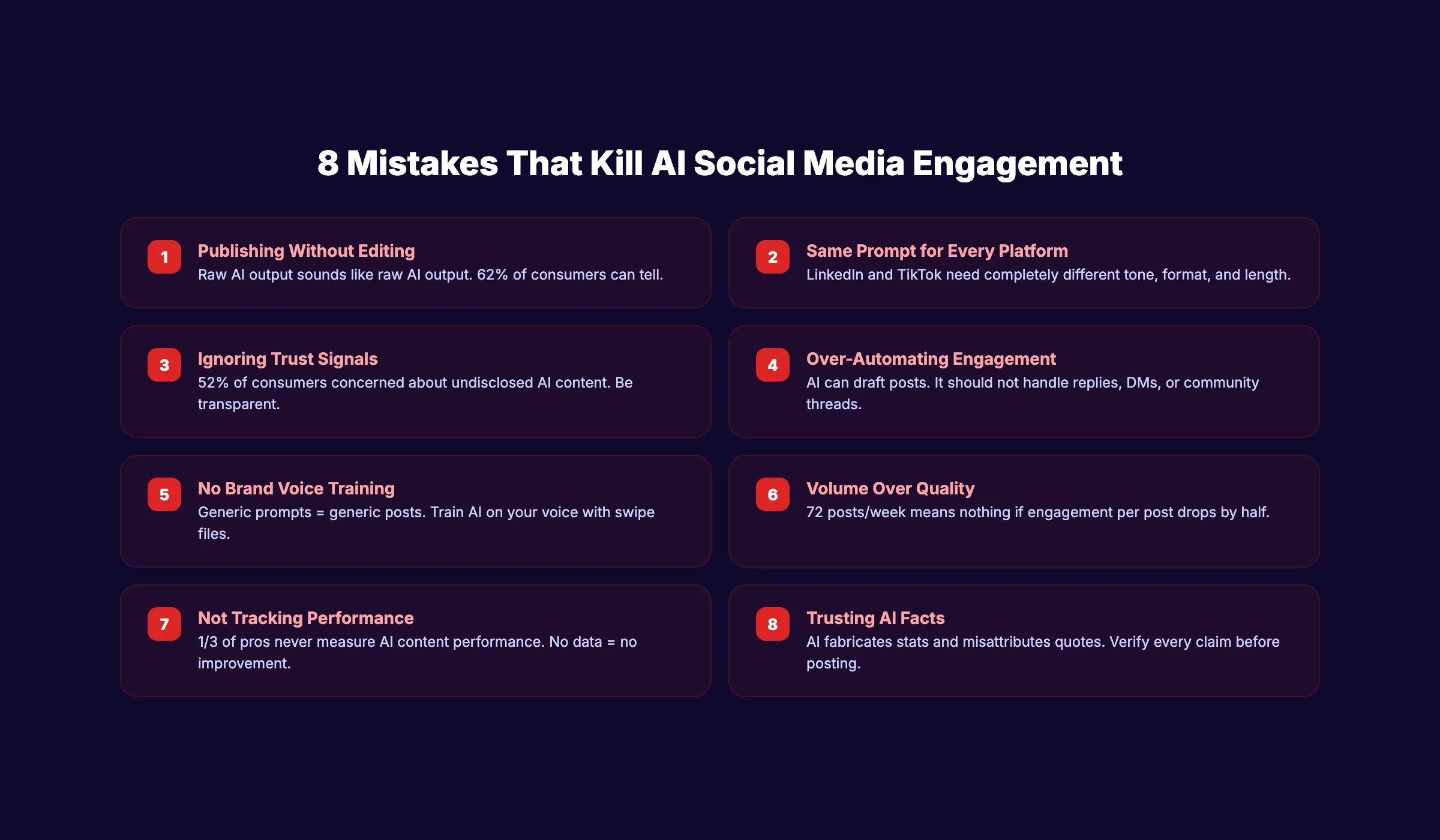 8 Mistakes That Kill AI Social Media Engagement

1
Publishing Without Editing
Raw AI output sounds like raw AI output. 62% of consumers can tell.

2
Same Prompt for Every Platform
LinkedIn and TikTok need completely different tone, format, and length.

3
Ignoring Trust Signals
52% of consumers concerned about undisclosed AI content. Be transparent.

4
Over-Automating Engagement
AI can draft posts. It should not handle replies, DMs, or community threads.

5
No Brand Voice Training
Generic prompts = generic posts. Train AI on your voice with swipe files.

6
Volume Over Quality
72 posts/week means nothing if engagement per post drops by half.

7
Not Tracking Performance
1/3 of pros never measure AI content performance. No data = no improvement.

8
Trusting AI Facts
AI fabricates stats and misattributes quotes. Verify every claim before posting.